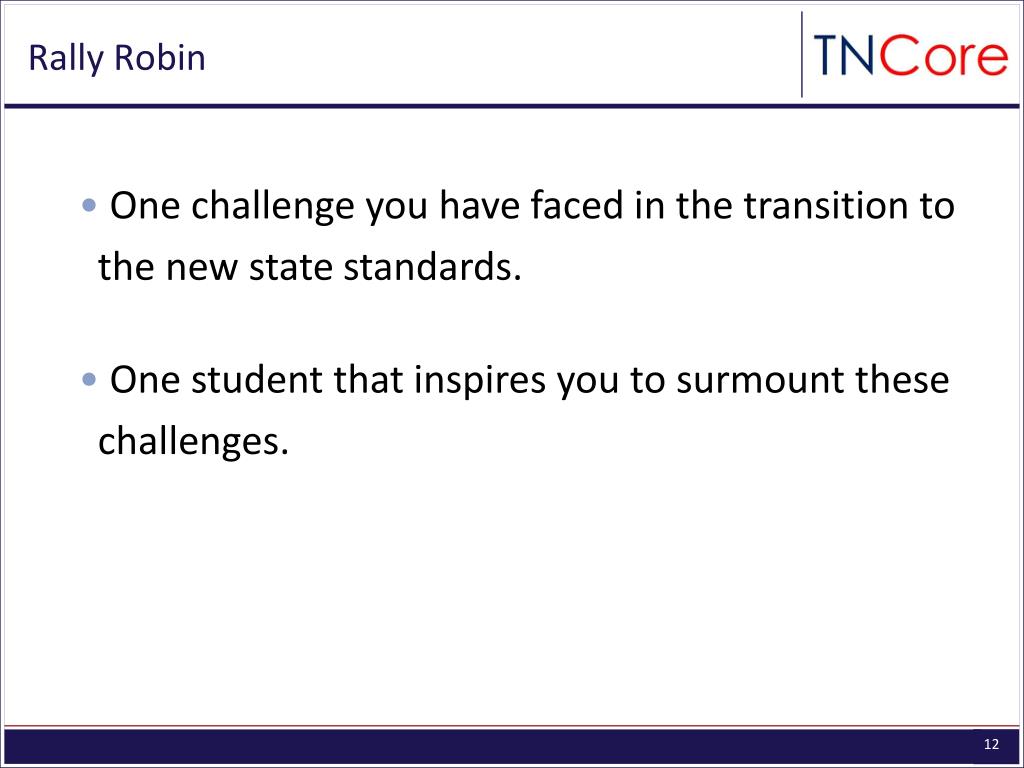 Rally Robin

TNCore

• One challenge you have faced in the transition to the new state standards.

• One student that inspires you to surmount these challenges.

12